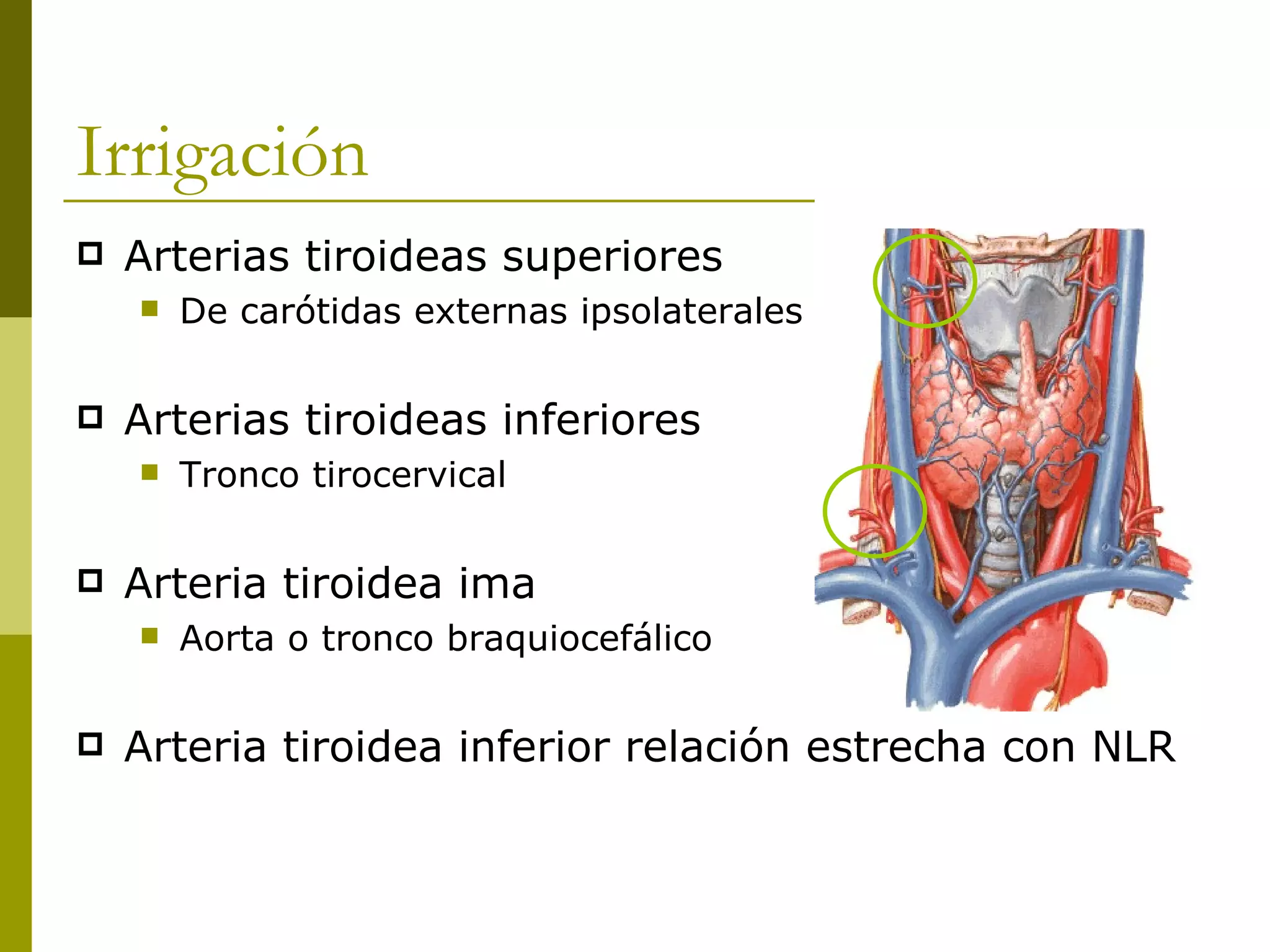 Irrigación

Arterias tiroideas superiores

De carótidas externas ipsolaterales

Arterias tiroideas inferiores

Tronco tirocervical

Arteria tiroidea ima

Aorta o tronco braquiocefálico

Arteria tiroidea inferior relación estrecha con NLR